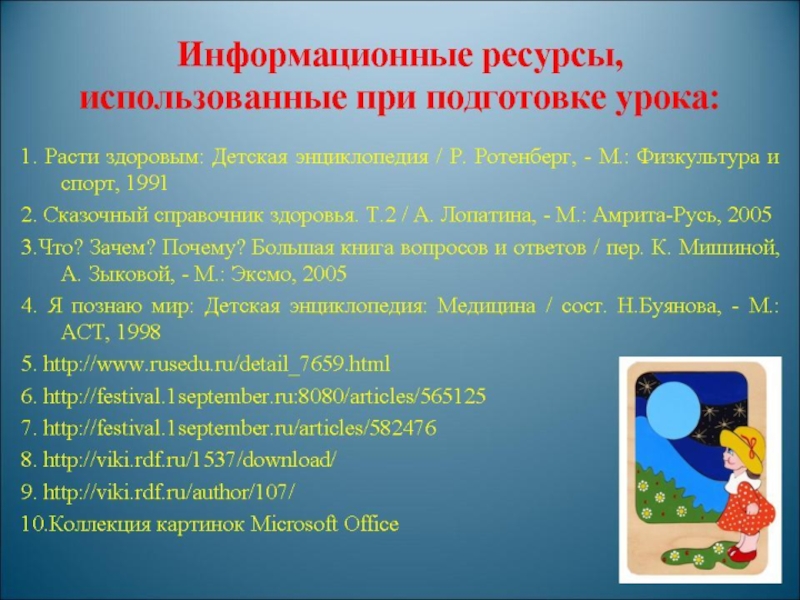 Информационные ресурсы, использованные при подготовке урока:

1. Расти здоровым: Детская энциклопедия / Р. Ротенберг, - М.: Физкультура и спорт, 1991

2. Сказочный справочник здоровья. Т.2 / А. Лопатина, - М.: Амрита-Русь, 2005

3.Что? Зачем? Почему? Большая книга вопросов и ответов / пер. К. Мишиной, А. Зыковой, - М.: Эксмо, 2005

4. Я познаю мир: Детская энциклопедия: Медицина / сост. Н.Буянова, - М.: АСТ, 1998

5. http://www.rusedu.ru/detail_7659.html

6. http://festival.1september.ru:8080/articles/565125

7. http://festival.1september.ru/articles/582476

8. http://viki.rdf.ru/1537/download/

9. http://viki.rdf.ru/author/107/

10.Коллекция картинок Microsoft Office